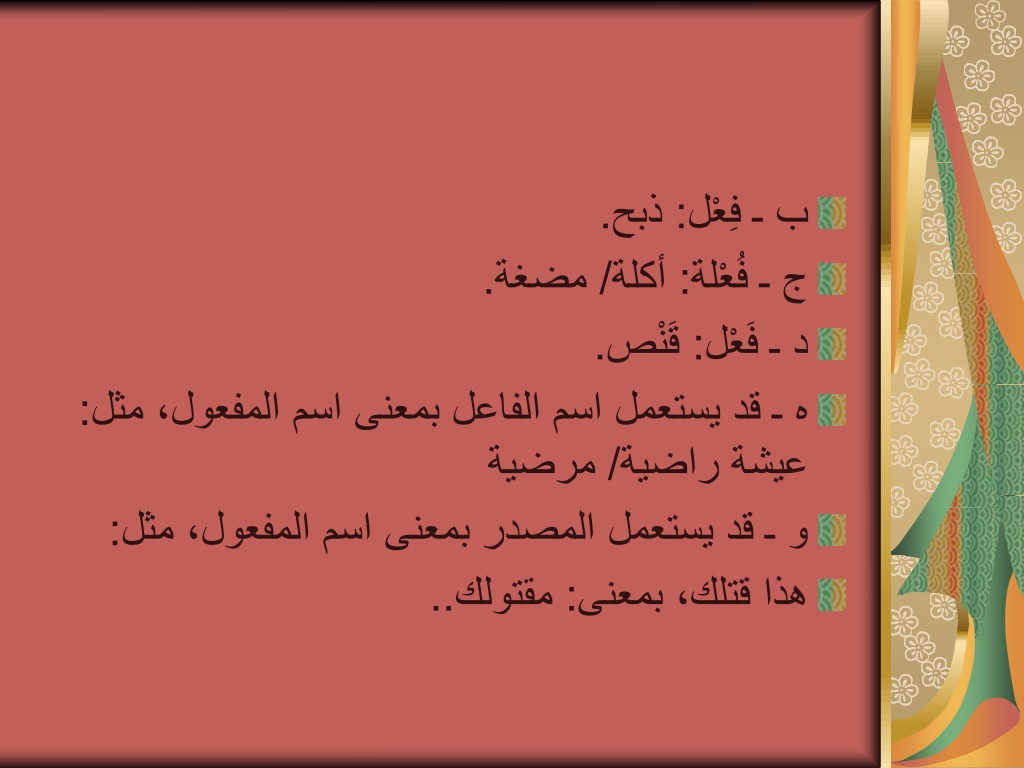 ب ـ فِعْل: ذبح.

ج ـ فُعْلة: أكلة/ مضغة.

د ـ فَعْل: قَنْص.

ه ـ قد يستعمل اسم الفاعل بمعنى اسم المفعول، مثل: عيشة راضية/ مرضية

و ـ قد يستعمل المصدر بمعنى اسم المفعول، مثل:

هذا قتلك، بمعنى: مقتولك..